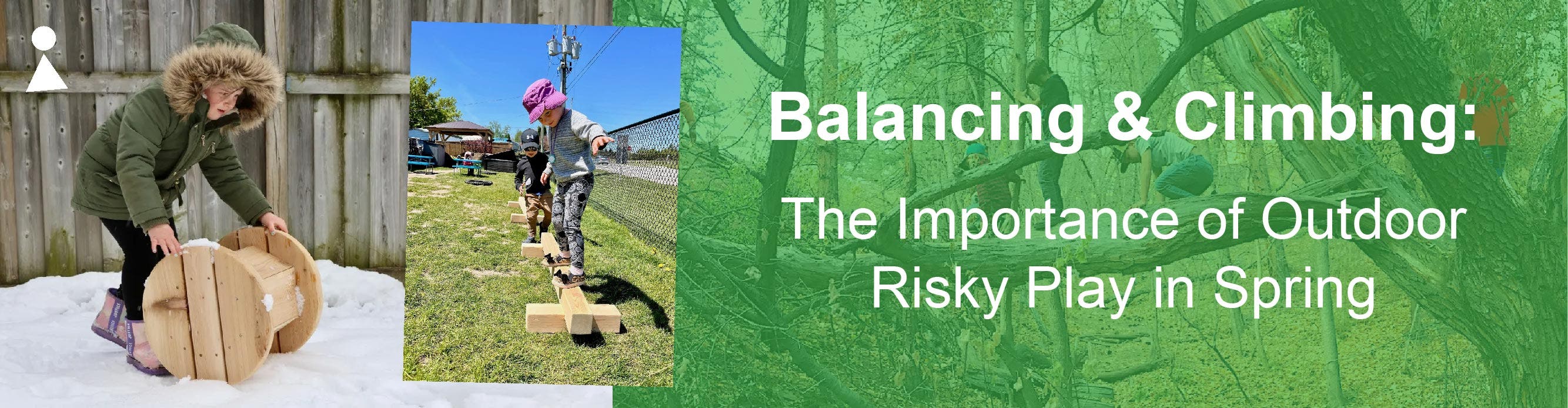 Balancing & Climbing:

The Importance of Outdoor Risky Play in Spring